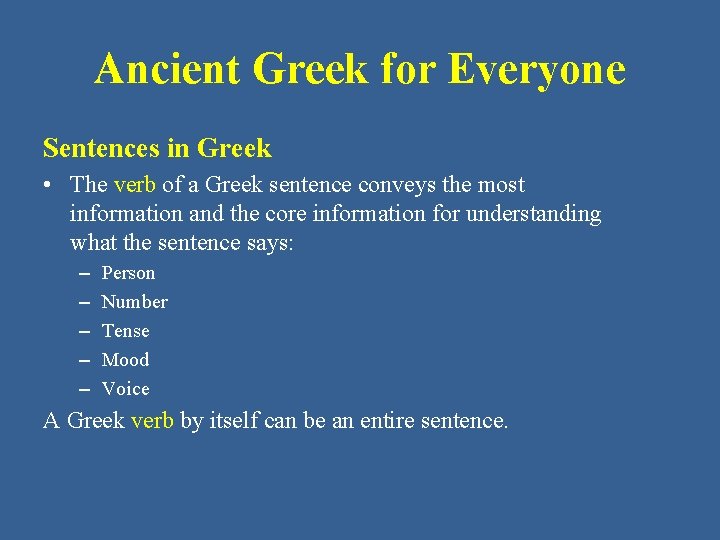 Ancient Greek for Everyone

Sentences in Greek

• The verb of a Greek sentence conveys the most information and the core information for understanding what the sentence says:
– Person
– Number
– Tense
– Mood
– Voice

A Greek verb by itself can be an entire sentence.